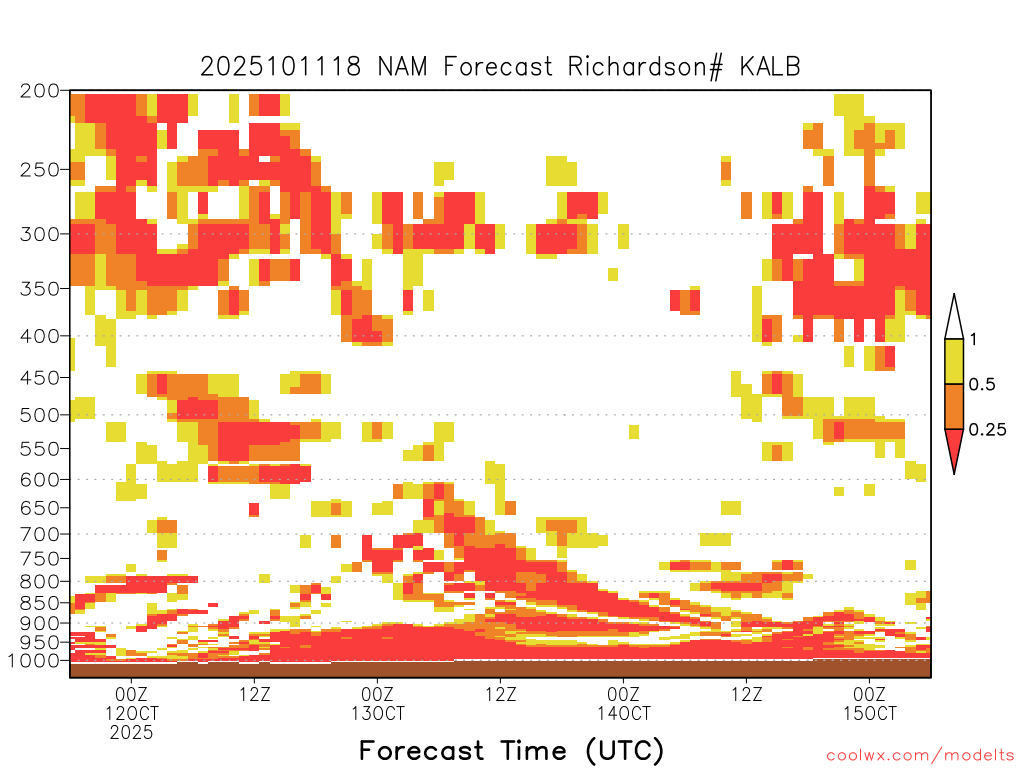 2025101118 NAM Forecast Richardson# KALB

200
250
300
350
400
450
500
550
600
650
700
750
800
850
900
950
1000

1
0.5
0.25

00Z
12OCT
2025
12Z
00Z
13OCT
12Z
00Z
14OCT
12Z
00Z
15OCT

Forecast Time (UTC)

coolwx.com/modelts